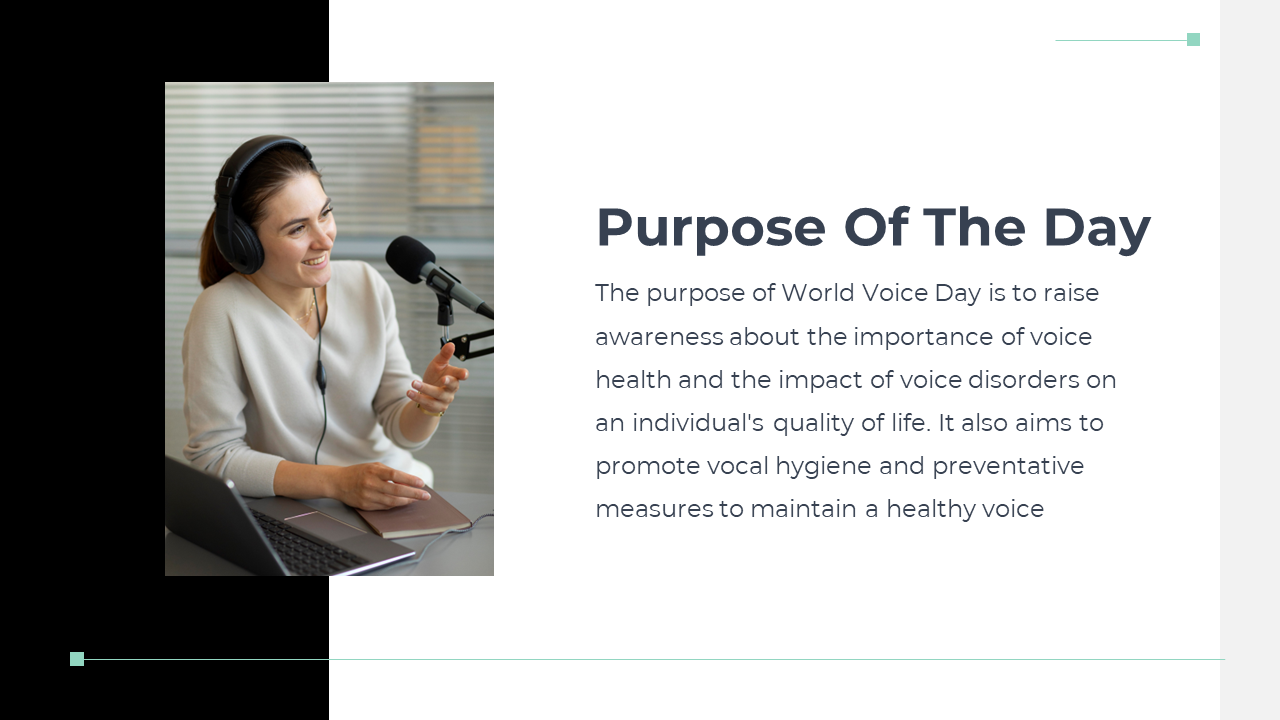 Purpose Of The Day

The purpose of World Voice Day is to raise awareness about the importance of voice health and the impact of voice disorders on an individual's quality of life. It also aims to promote vocal hygiene and preventative measures to maintain a healthy voice